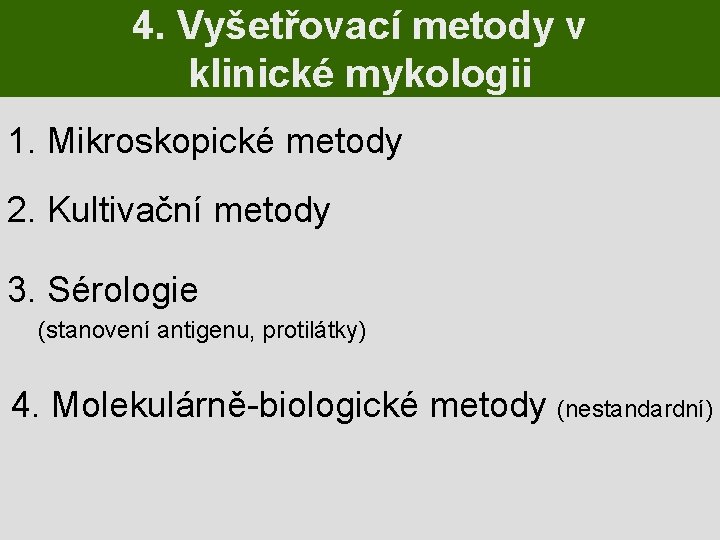 4. Vyšetřovací metody v klinické mykologii

1. Mikroskopické metody

2. Kultivační metody

3. Sérologie
(stanovení antigenu, protilátky)

4. Molekulárně-biologické metody (nestandardní)